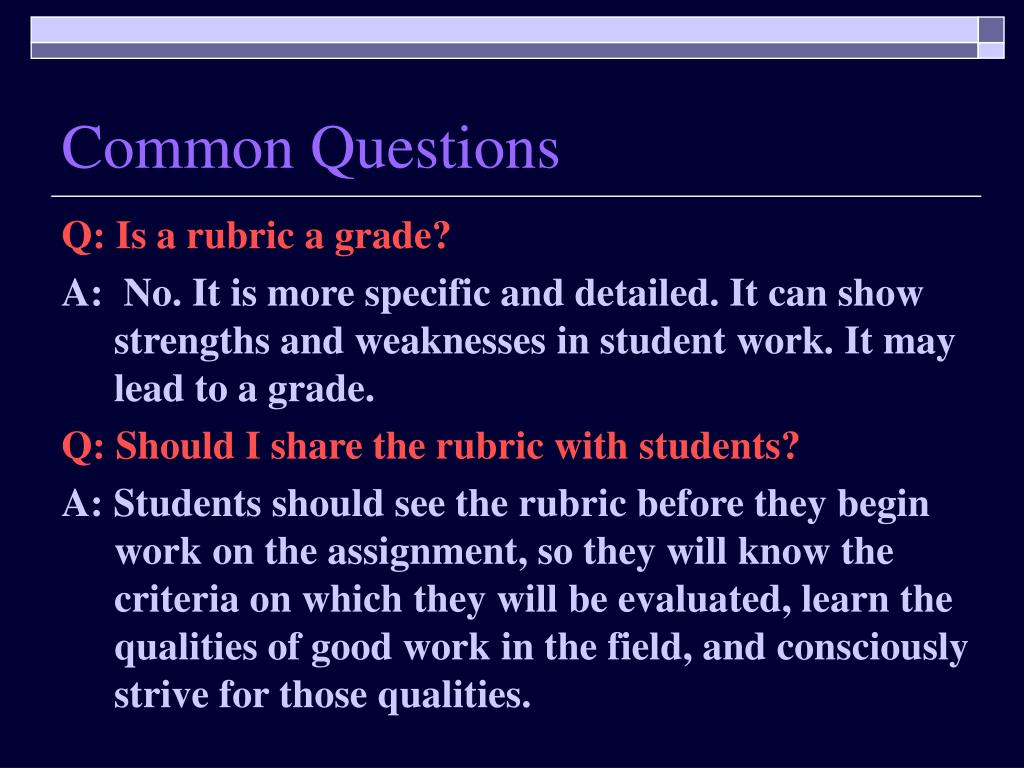 Common Questions

Q: Is a rubric a grade?

A: No. It is more specific and detailed. It can show strengths and weaknesses in student work. It may lead to a grade.

Q: Should I share the rubric with students?

A: Students should see the rubric before they begin work on the assignment, so they will know the criteria on which they will be evaluated, learn the qualities of good work in the field, and consciously strive for those qualities.